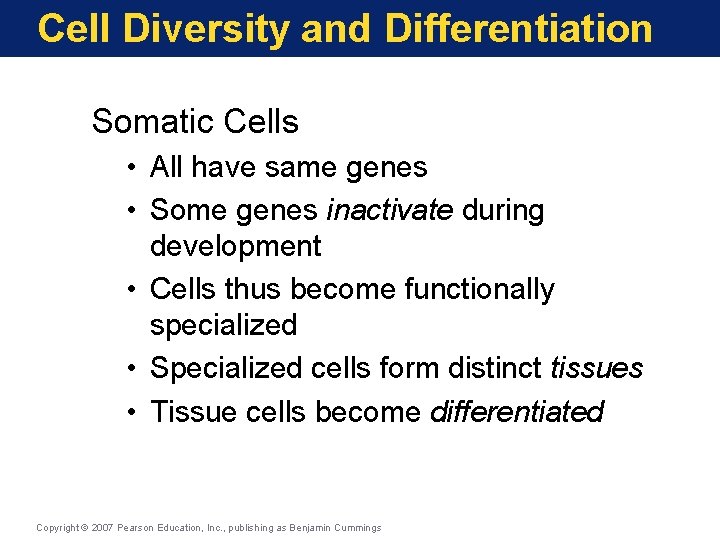 Cell Diversity and Differentiation

Somatic Cells

• All have same genes
• Some genes inactivate during development
• Cells thus become functionally specialized
• Specialized cells form distinct tissues
• Tissue cells become differentiated

Copyright © 2007 Pearson Education, Inc., publishing as Benjamin Cummings